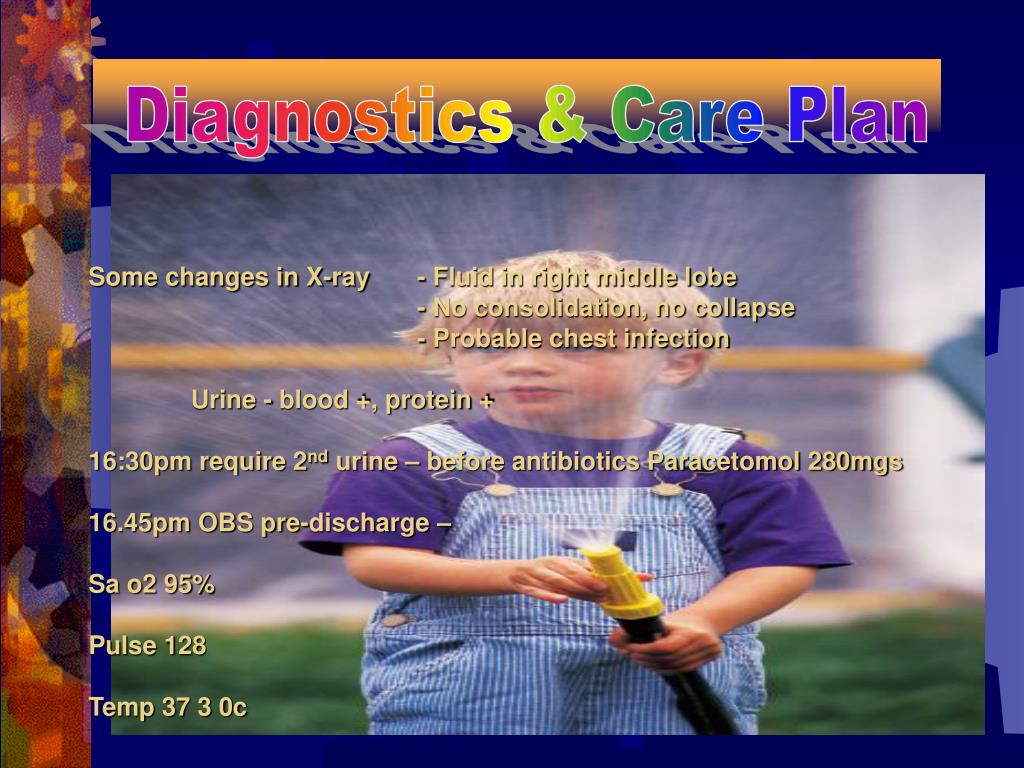 Diagnostics & Care Plan

Some changes in X-ray - Fluid in right middle lobe
- No consolidation, no collapse
- Probable chest infection

Urine - blood +, protein +

16:30pm require 2$^{nd}$ urine – before antibiotics Paracetomol 280mgs

16.45pm OBS pre-discharge –

Sa o2 95%

Pulse 128

Temp 37 3 0c